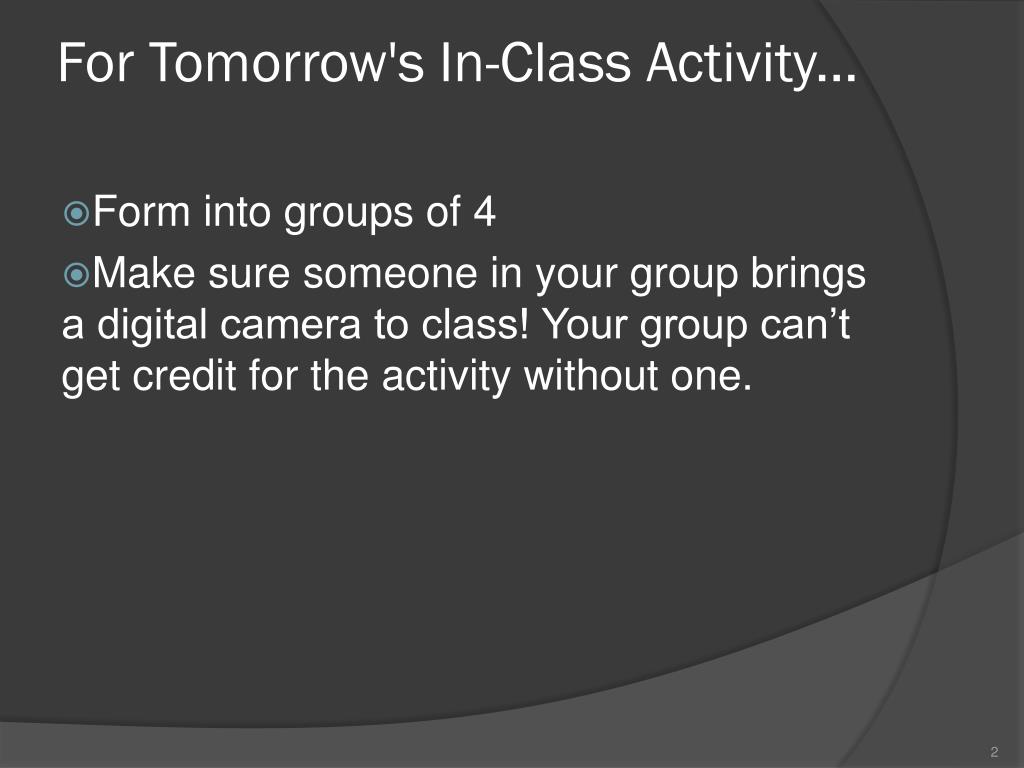 For Tomorrow's In-Class Activity…

Form into groups of 4

Make sure someone in your group brings a digital camera to class! Your group can’t get credit for the activity without one.

2